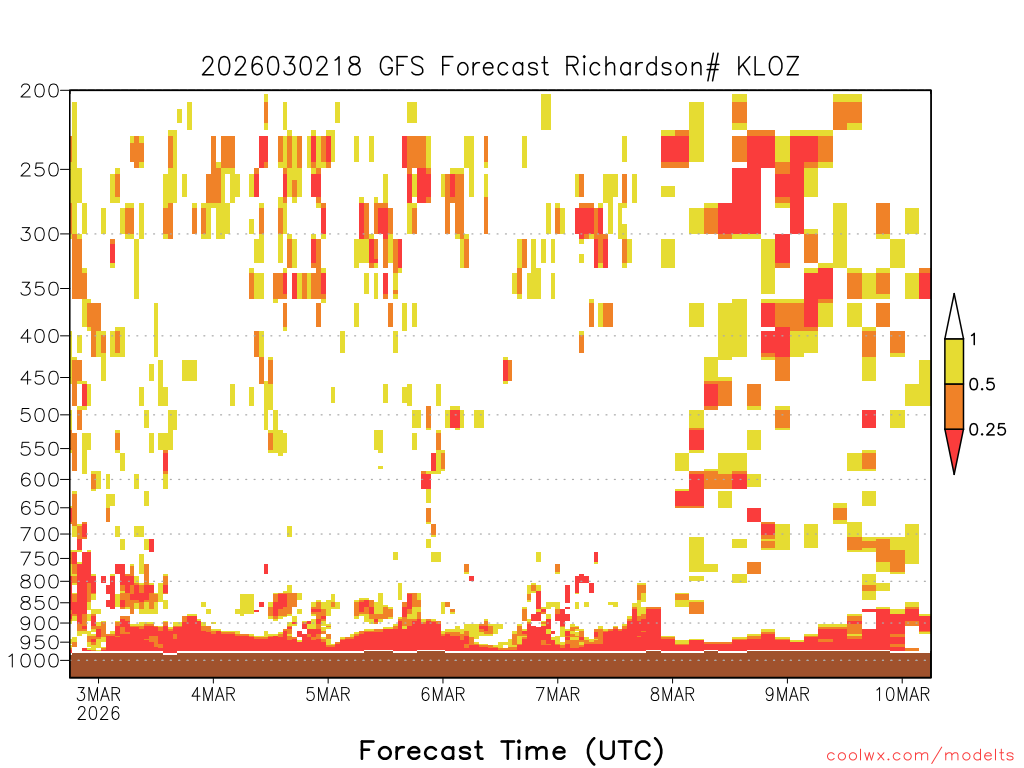 2026030218 GFS Forecast Richardson# KLOZ

200
250
300
350
400
450
500
550
600
650
700
750
800
850
900
950
1000

1
0.5
0.25

3MAR
2026
4MAR
5MAR
6MAR
7MAR
8MAR
9MAR
10MAR

Forecast Time (UTC)

coolwx.com/modelts